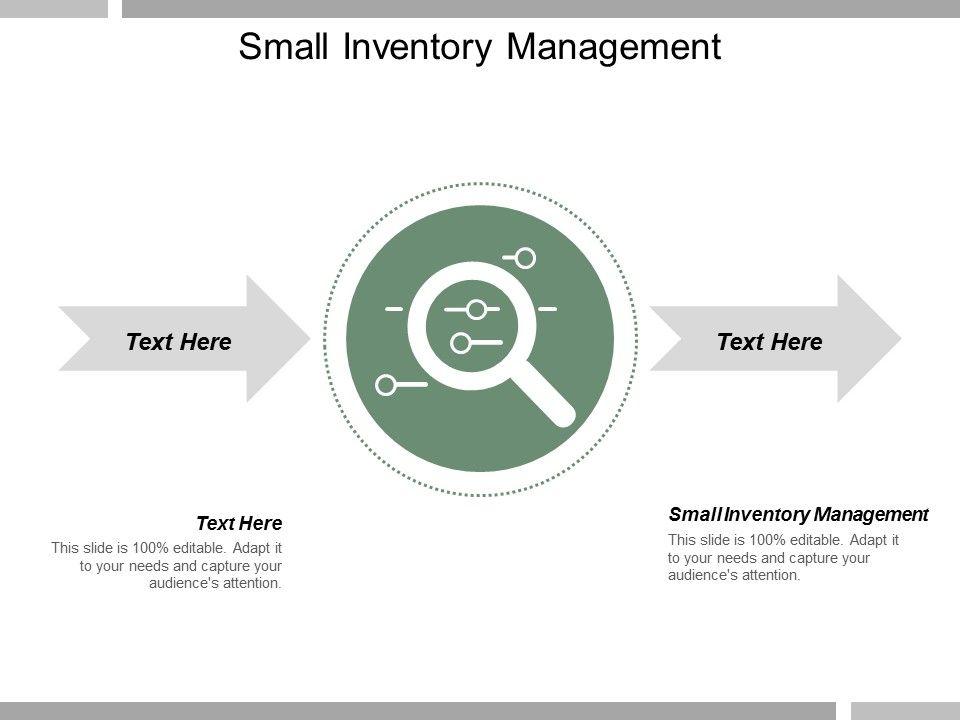 Small Inventory Management

Text Here

Text Here

Text Here

This slide is 100% editable. Adapt it to your needs and capture your audience's attention.

Small Inventory Management

This slide is 100% editable. Adapt it to your needs and capture your audience's attention.